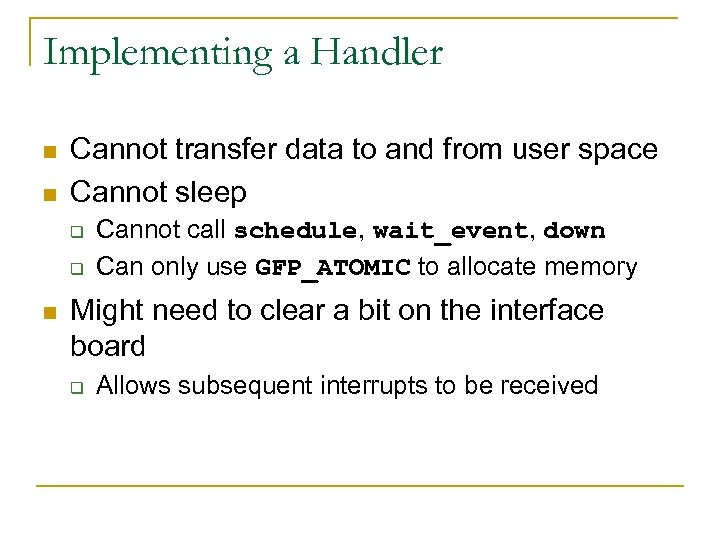 Implementing a Handler

- Cannot transfer data to and from user space
- Cannot sleep
  - Cannot call schedule, wait_event, down
  - Can only use GFP_ATOMIC to allocate memory
- Might need to clear a bit on the interface board
  - Allows subsequent interrupts to be received